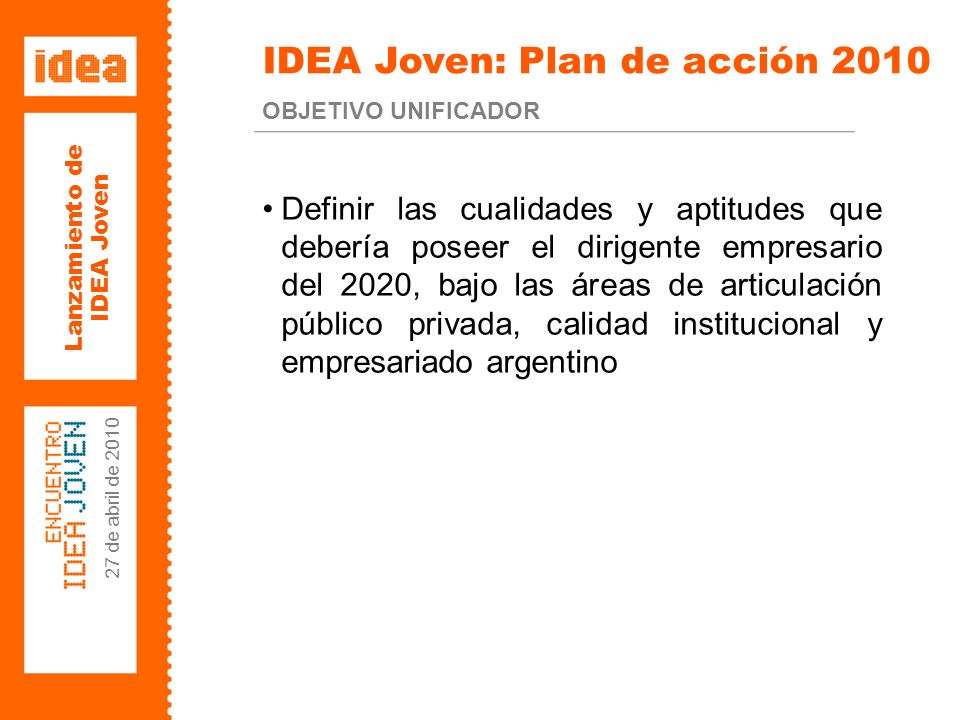 idea

Lanzamiento de IDEA Joven

ENCUENTRO IDEA JOVEN
27 de abril de 2010

IDEA Joven: Plan de acción 2010

OBJETIVO UNIFICADOR

• Definir las cualidades y aptitudes que debería poseer el dirigente empresario del 2020, bajo las áreas de articulación público privada, calidad institucional y empresariado argentino